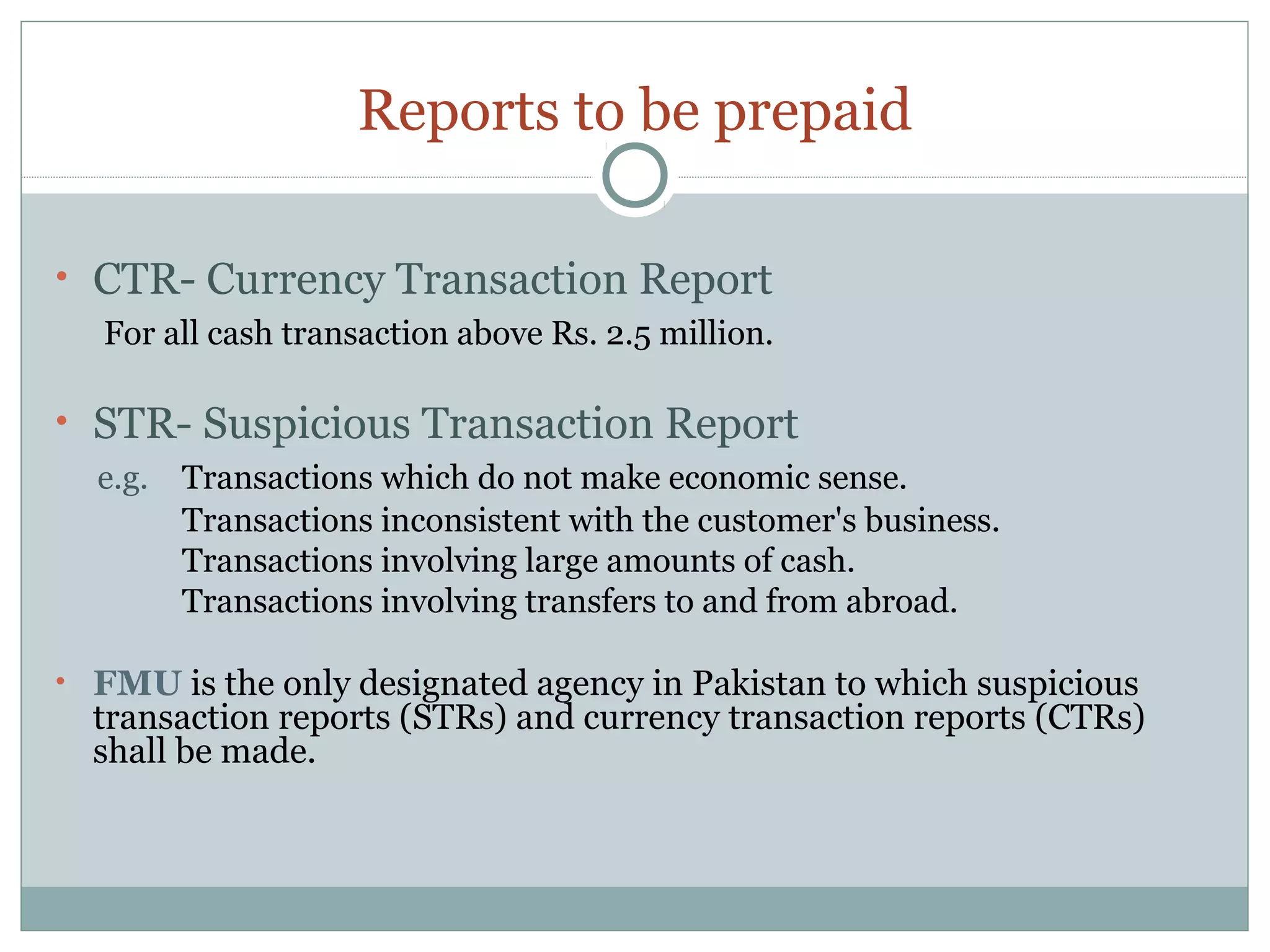 Reports to be prepaid

• CTR- Currency Transaction Report

For all cash transaction above Rs. 2.5 million.

• STR- Suspicious Transaction Report

e.g. Transactions which do not make economic sense.
Transactions inconsistent with the customer's business.
Transactions involving large amounts of cash.
Transactions involving transfers to and from abroad.

• FMU is the only designated agency in Pakistan to which suspicious transaction reports (STRs) and currency transaction reports (CTRs) shall be made.